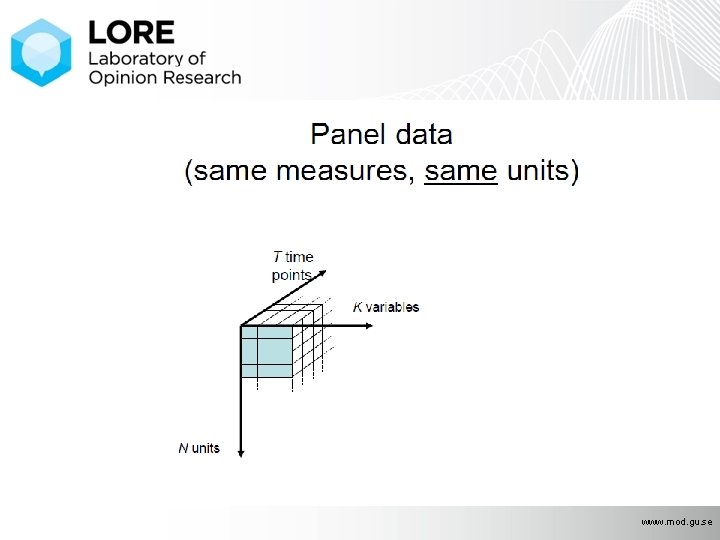 LORE
Laboratory of
Opinion Research

Panel data
(same measures, same units)

T time points

K variables

N units

www.mod.gu.se